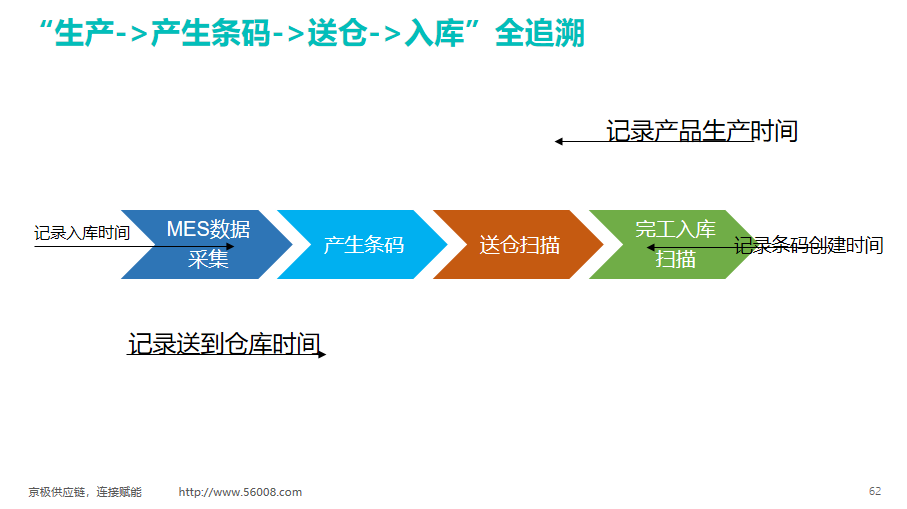 “生产->产生条码->送仓->入库”全追溯

记录产品生产时间

记录入库时间

MES数据采集

产生条码

送仓扫描

完工入库扫描

记录条码创建时间

记录送到仓库时间

京极供应链，连接赋能 http://www.56008.com

62